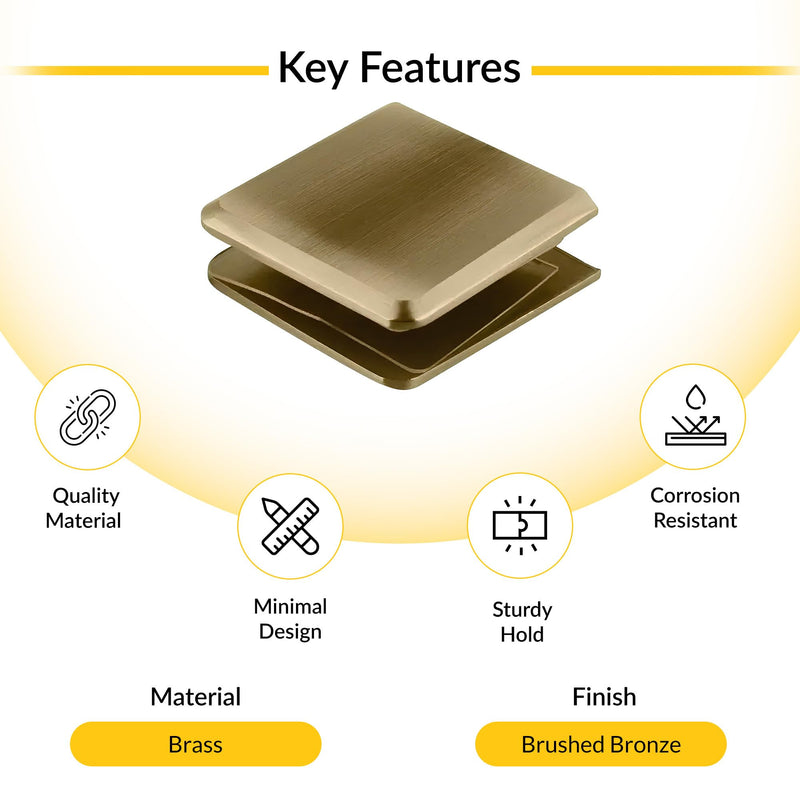 Key Features

Quality
Material

Minimal
Design

Sturdy
Hold

Corrosion
Resistant

Material

Brass

Finish

Brushed Bronze